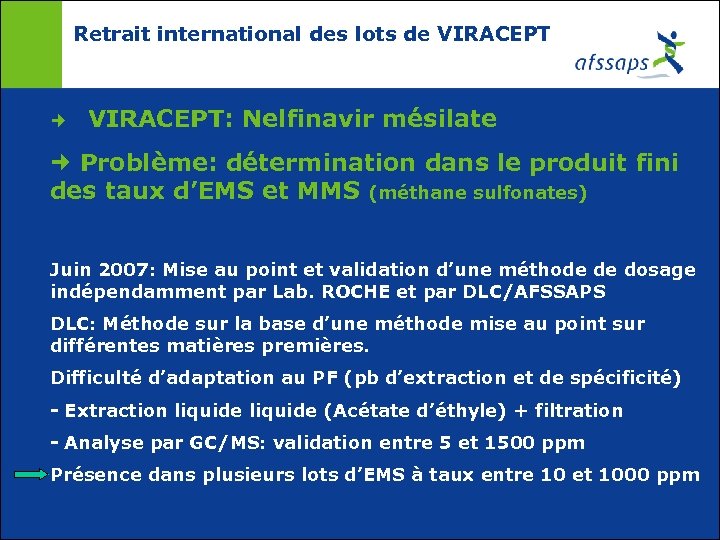 Retrait international des lots de VIRACEPT

afssaps

→ VIRACEPT: Nelfinavir mésilate

→ Problème: détermination dans le produit fini des taux d'EMS et MMS (méthane sulfonates)

Juin 2007: Mise au point et validation d'une méthode de dosage indépendamment par Lab. ROCHE et par DLC/AFSSAPS

DLC: Méthode sur la base d'une méthode mise au point sur différentes matières premières.

Difficulté d'adaptation au PF (pb d'extraction et de spécificité)

- Extraction liquide liquide (Acétate d'éthyle) + filtration

- Analyse par GC/MS: validation entre 5 et 1500 ppm

Présence dans plusieurs lots d'EMS à taux entre 10 et 1000 ppm